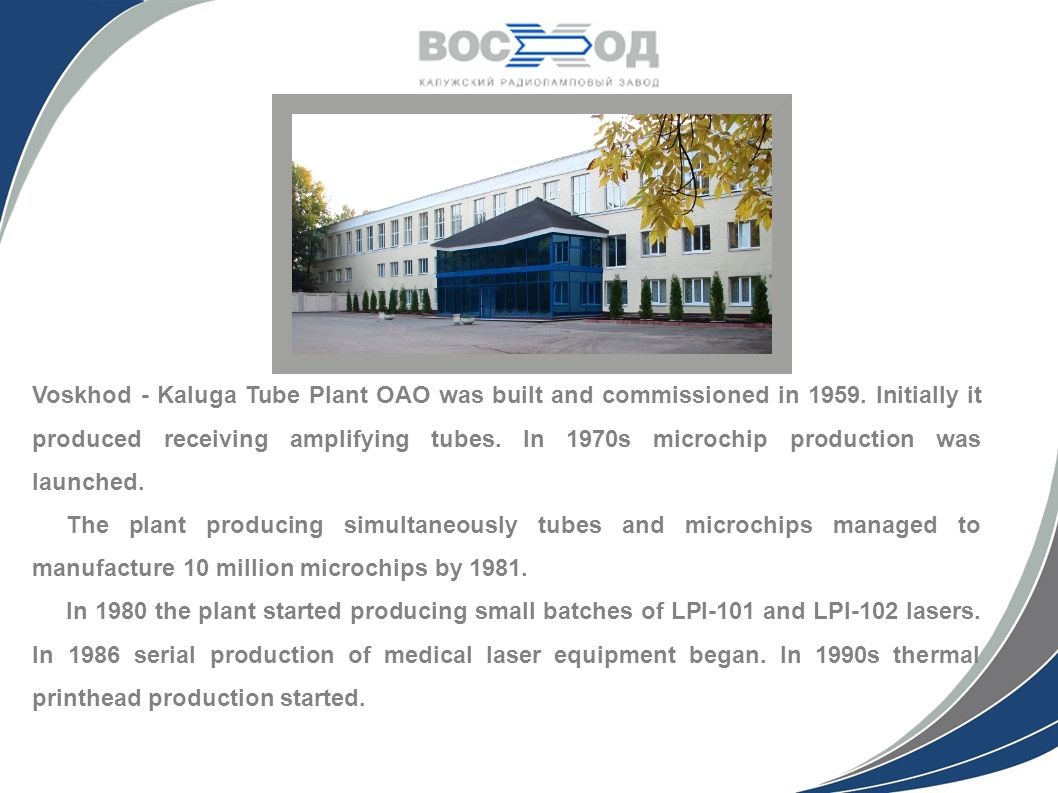 ВОСХОД
КАЛУЖСКИЙ РАДИОЛАМПОВЫЙ ЗАВОД

Voskhod - Kaluga Tube Plant OAO was built and commissioned in 1959. Initially it produced receiving amplifying tubes. In 1970s microchip production was launched.

The plant producing simultaneously tubes and microchips managed to manufacture 10 million microchips by 1981.

In 1980 the plant started producing small batches of LPI-101 and LPI-102 lasers. In 1986 serial production of medical laser equipment began. In 1990s thermal printhead production started.